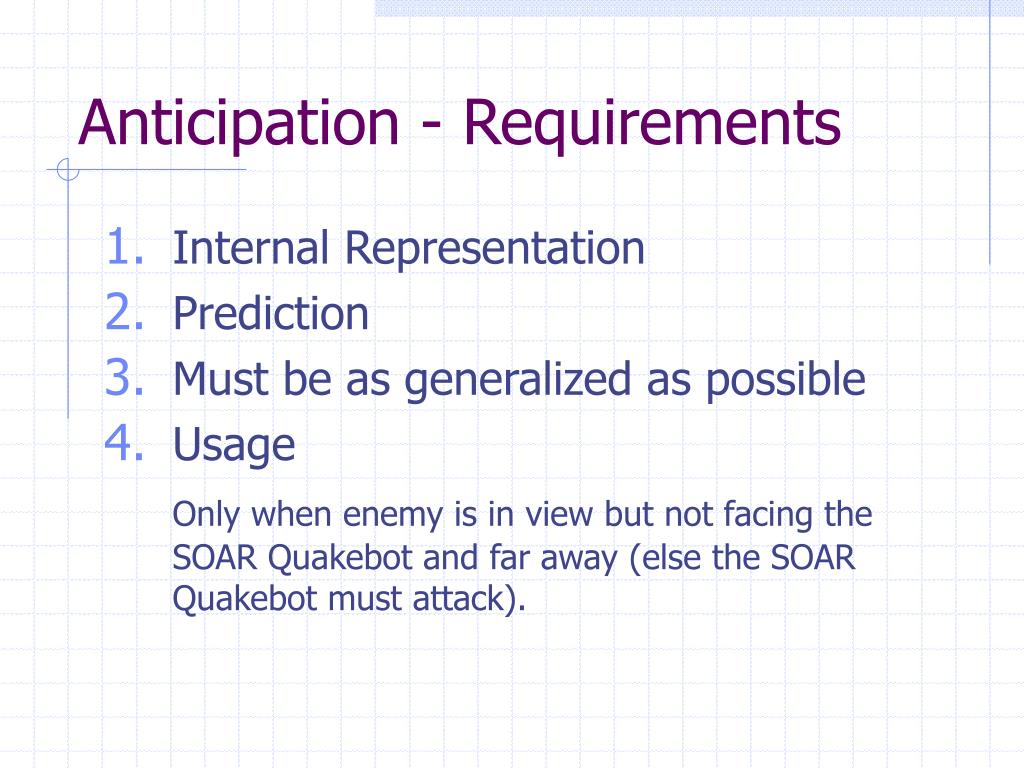 Anticipation - Requirements

1. Internal Representation
2. Prediction
3. Must be as generalized as possible
4. Usage

Only when enemy is in view but not facing the SOAR Quakebot and far away (else the SOAR Quakebot must attack).